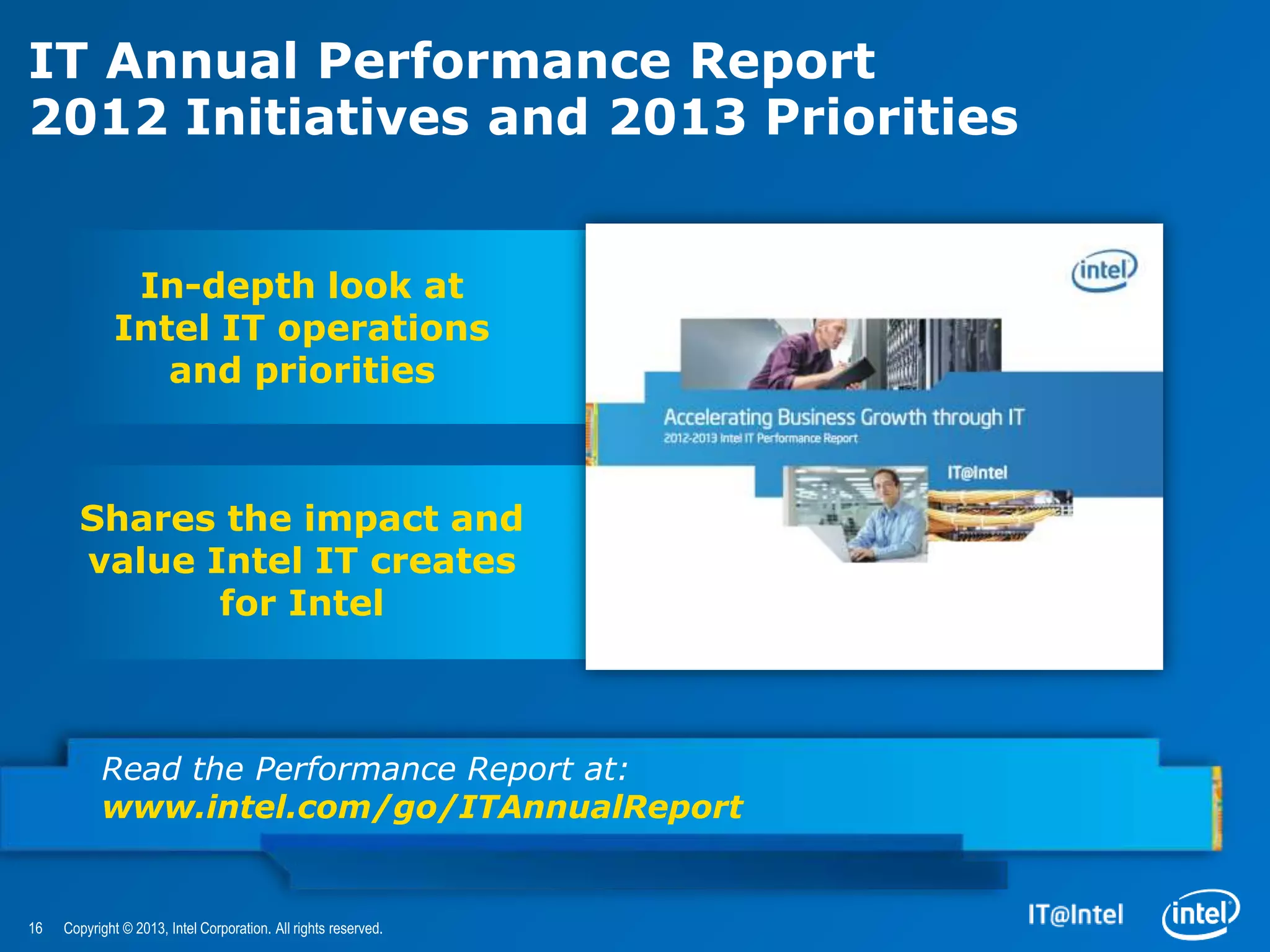 IT Annual Performance Report
2012 Initiatives and 2013 Priorities

In-depth look at Intel IT operations and priorities

Shares the impact and value Intel IT creates for Intel

intel

Accelerating Business Growth through IT
2012-2013 Intel IT Performance Report

IT@Intel

Read the Performance Report at:
www.intel.com/go/ITAnnualReport

16 Copyright © 2013, Intel Corporation. All rights reserved.

IT@Intel intel